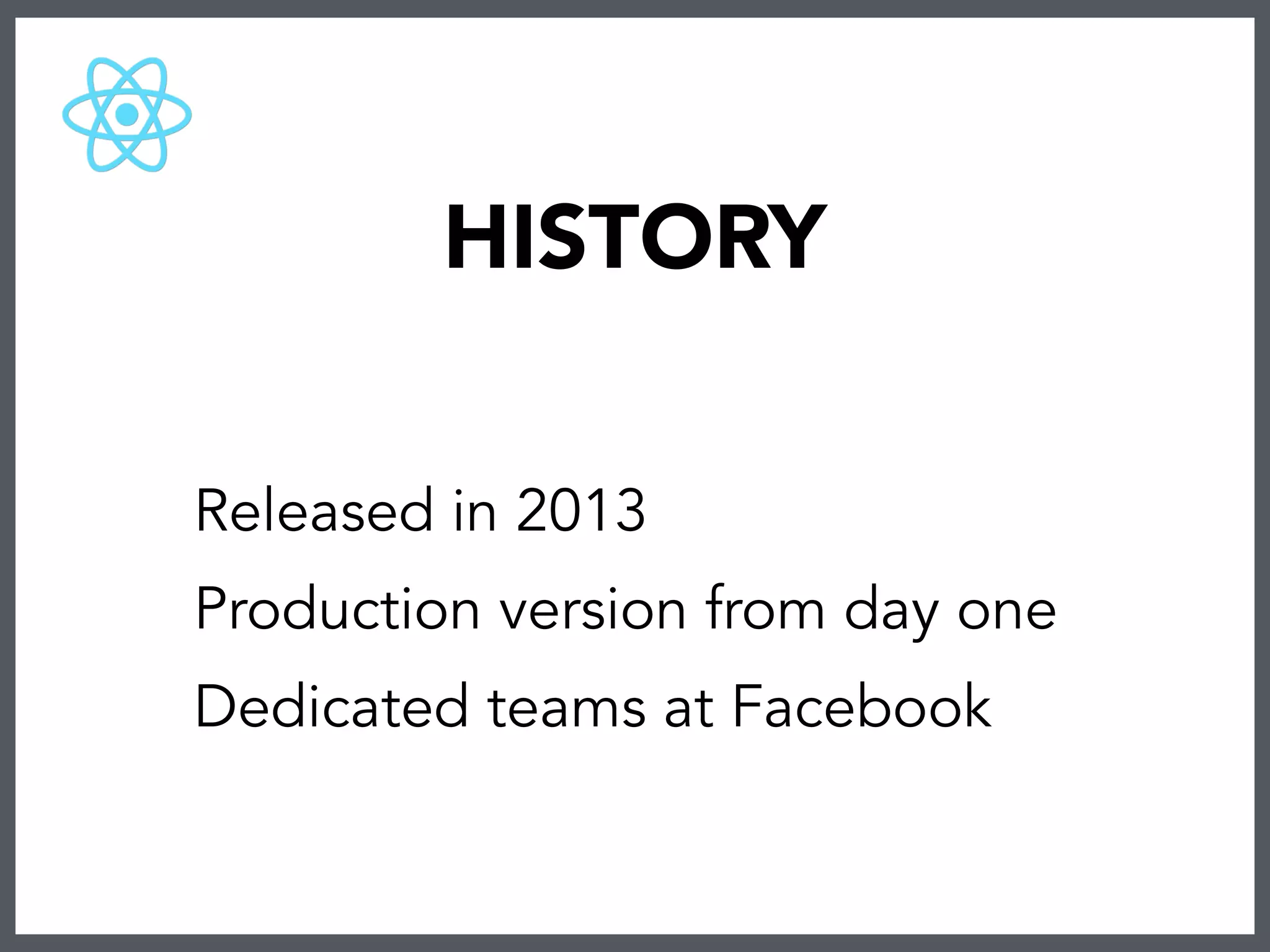 HISTORY

Released in 2013

Production version from day one

Dedicated teams at Facebook